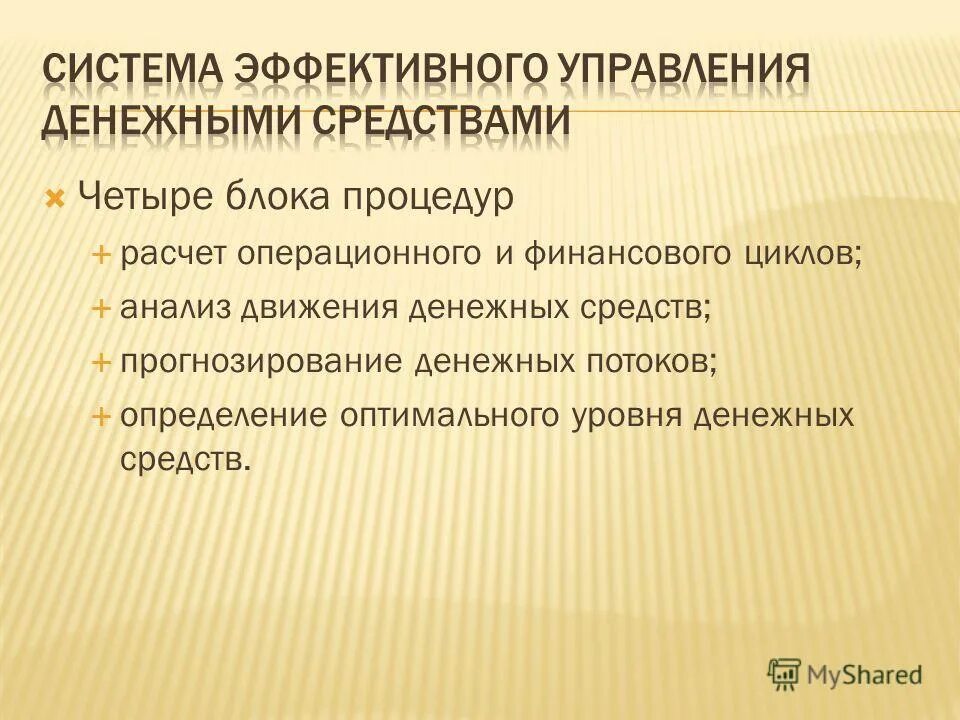 СИСТЕМА ЭФФЕКТИВНОГО УПРАВЛЕНИЯ ДЕНЕЖНЫМИ СРЕДСТВАМИ

Четыре блока процедур

расчет операционного и финансового циклов;

анализ движения денежных средств;

прогнозирование денежных потоков;

определение оптимального уровня денежных средств.

MyShared